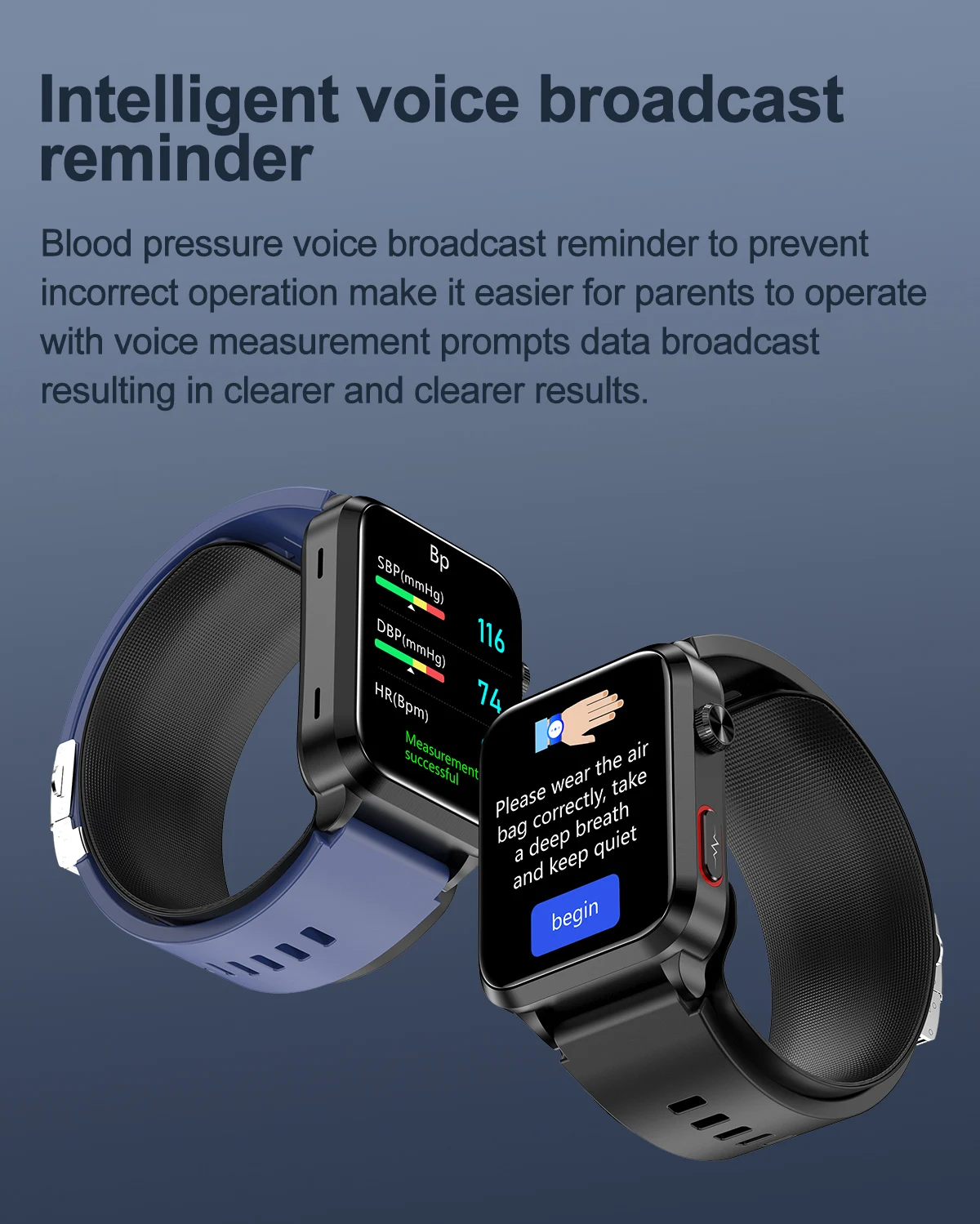 Intelligent voice broadcast reminder

Blood pressure voice broadcast reminder to prevent incorrect operation make it easier for parents to operate with voice measurement prompts data broadcast resulting in clearer and clearer results.

Bp

SBP(mmHg)

116

DBP(mmHg)

74

HR(Bpm)

Measurement successful

Please wear the air bag correctly, take a deep breath and keep quiet

begin